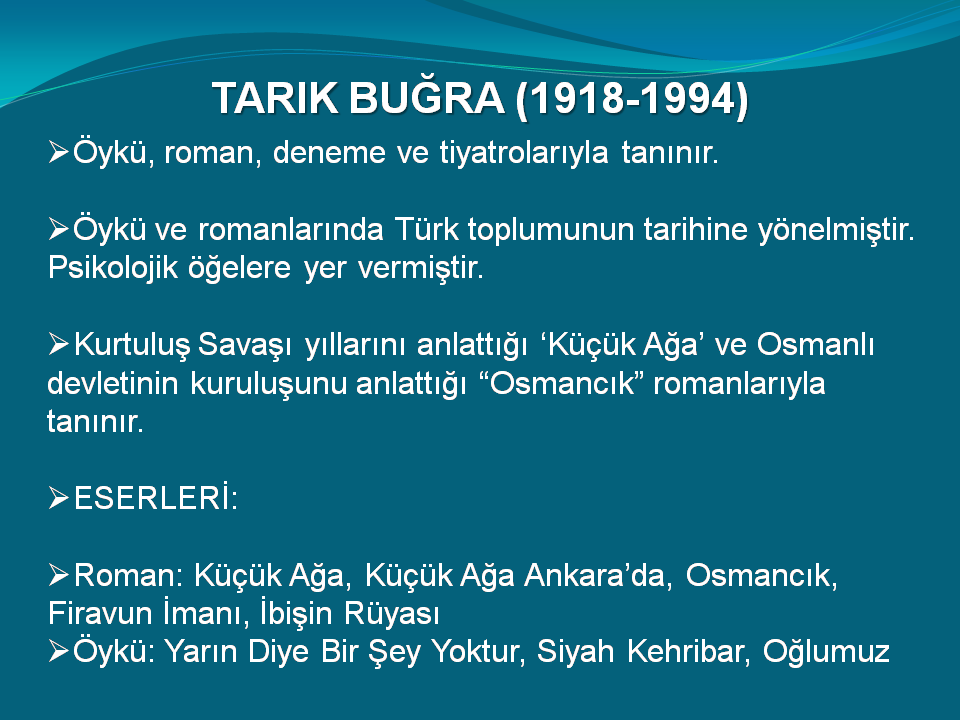 TARIK BUĞRA (1918-1994)

➢Öykü, roman, deneme ve tiyatrolarıyla tanınır.

➢Öykü ve romanlarında Türk toplumunun tarihine yönelmiştir. Psikolojik öğelere yer vermiştir.

➢Kurtuluş Savaşı yıllarını anlattığı ‘Küçük Ağa’ ve Osmanlı devletinin kuruluşunu anlattığı “Osmancık” romanlarıyla tanınır.

➢ESERLERİ:

➢Roman: Küçük Ağa, Küçük Ağa Ankara’da, Osmancık, Firavun İmanı, İbişin Rüyası
➢Öykü: Yarın Diye Bir Şey Yoktur, Siyah Kehribar, Oğlumuz